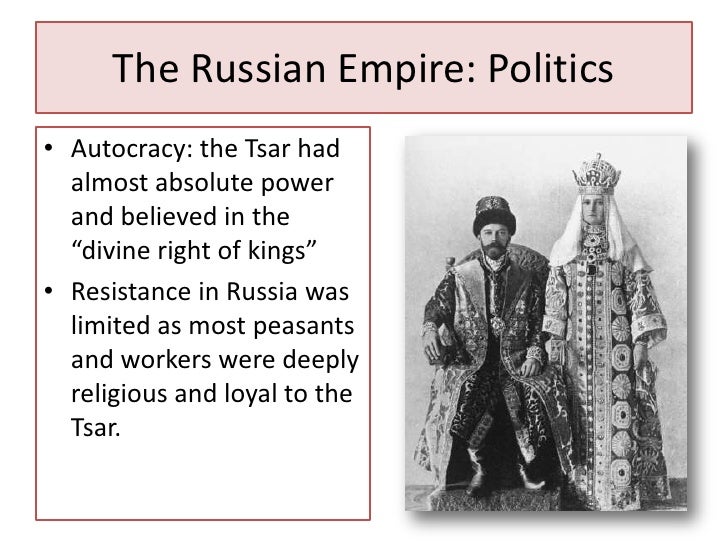 The Russian Empire: Politics

• Autocracy: the Tsar had almost absolute power and believed in the “divine right of kings”

• Resistance in Russia was limited as most peasants and workers were deeply religious and loyal to the Tsar.